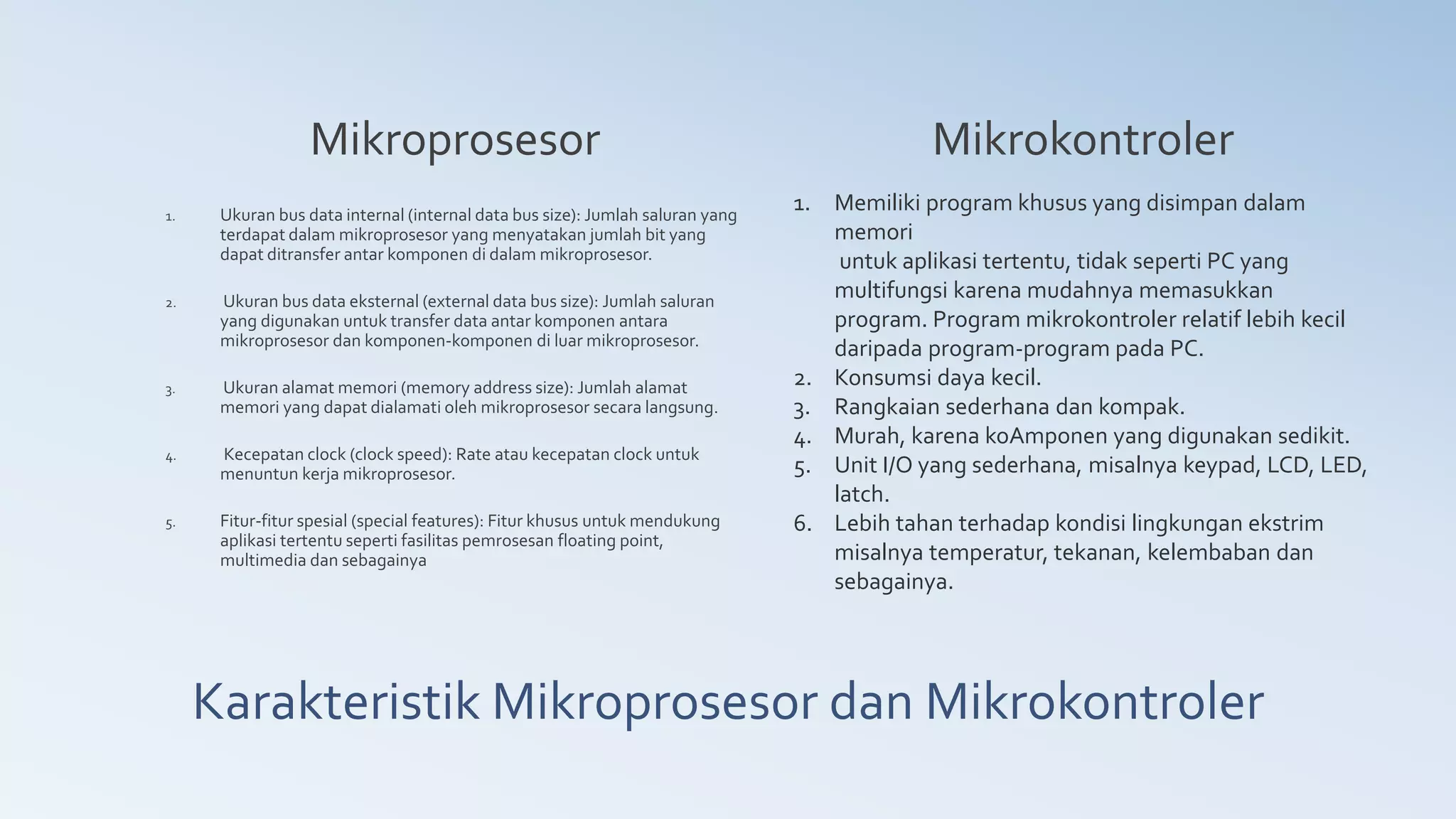 Mikroprosesor

1. Ukuran bus data internal (internal data bus size): Jumlah saluran yang terdapat dalam mikroprosesor yang menyatakan jumlah bit yang dapat ditransfer antar komponen di dalam mikroprosesor.

2. Ukuran bus data eksternal (external data bus size): Jumlah saluran yang digunakan untuk transfer data antar komponen antara mikroprosesor dan komponen-komponen di luar mikroprosesor.

3. Ukuran alamat memori (memory address size): Jumlah alamat memori yang dapat dialamati oleh mikroprosesor secara langsung.

4. Kecepatan clock (clock speed): Rate atau kecepatan clock untuk menuntun kerja mikroprosesor.

5. Fitur-fitur spesial (special features): Fitur khusus untuk mendukung aplikasi tertentu seperti fasilitas pemrosesan floating point, multimedia dan sebagainya

Mikrokontroler

1. Memiliki program khusus yang disimpan dalam memori
untuk aplikasi tertentu, tidak seperti PC yang multifungsi karena mudahnya memasukkan program. Program mikrokontroler relatif lebih kecil daripada program-program pada PC.
2. Konsumsi daya kecil.
3. Rangkaian sederhana dan kompak.
4. Murah, karena koAmponen yang digunakan sedikit.
5. Unit I/O yang sederhana, misalnya keypad, LCD, LED, latch.
6. Lebih tahan terhadap kondisi lingkungan ekstrim misalnya temperatur, tekanan, kelembaban dan sebagainya.

Karakteristik Mikroprosesor dan Mikrokontroler